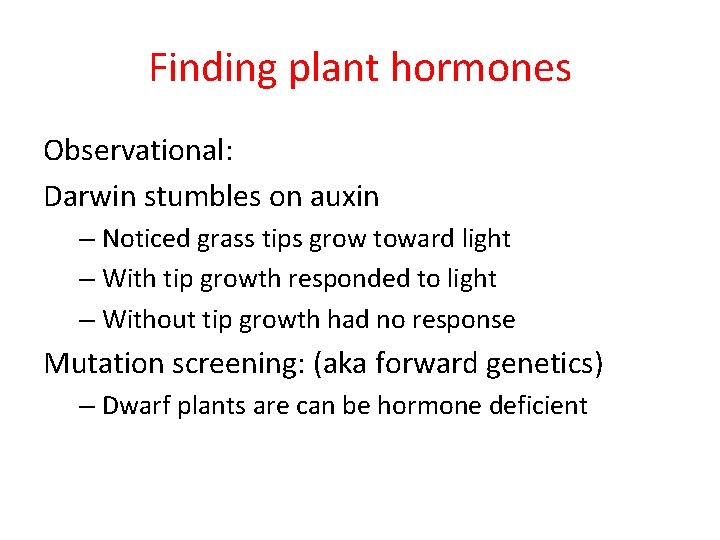 Finding plant hormones

Observational:

Darwin stumbles on auxin

– Noticed grass tips grow toward light

– With tip growth responded to light

– Without tip growth had no response

Mutation screening: (aka forward genetics)

– Dwarf plants are can be hormone deficient